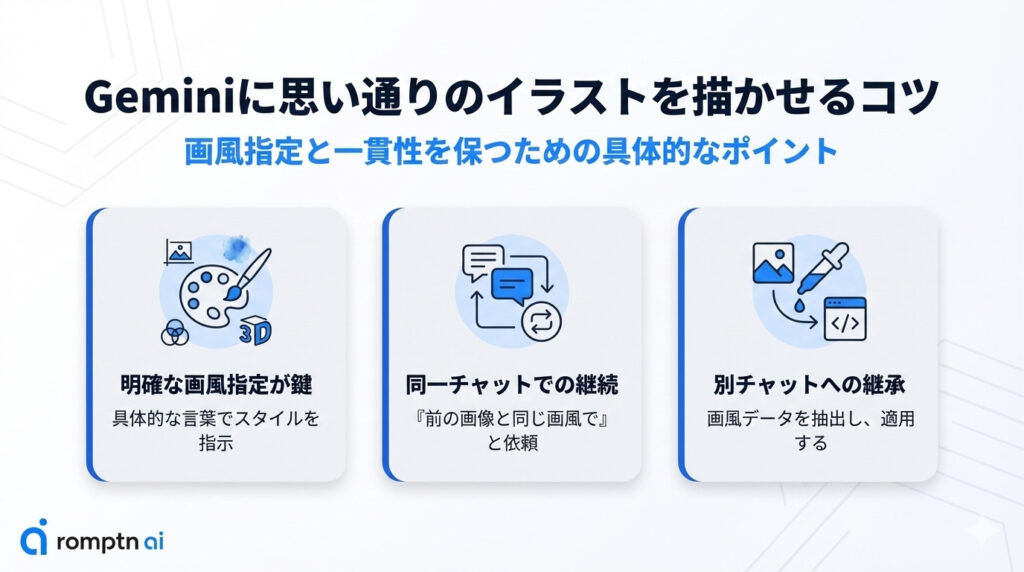 Geminiに思い通りのイラストを描かせるコツ

画風指定と一貫性を保つための具体的なポイント

3D

明確な画風指定が鍵

具体的な言葉でスタイルを指示

同一チャットでの継続

『前の画像と同じ画風で』と依頼

</>

別チャットへの継承

画風データを抽出し、適用する

romptn ai